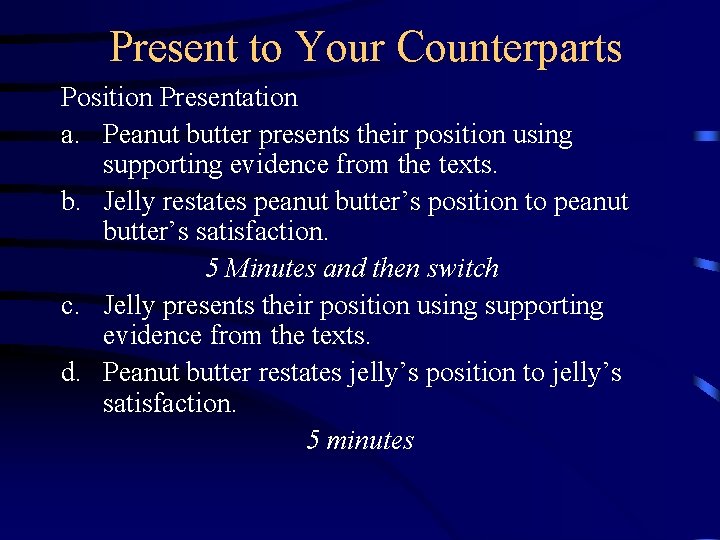 Present to Your Counterparts

Position Presentation

a. Peanut butter presents their position using supporting evidence from the texts.

b. Jelly restates peanut butter’s position to peanut butter’s satisfaction.

5 Minutes and then switch

c. Jelly presents their position using supporting evidence from the texts.

d. Peanut butter restates jelly’s position to jelly’s satisfaction.

5 minutes